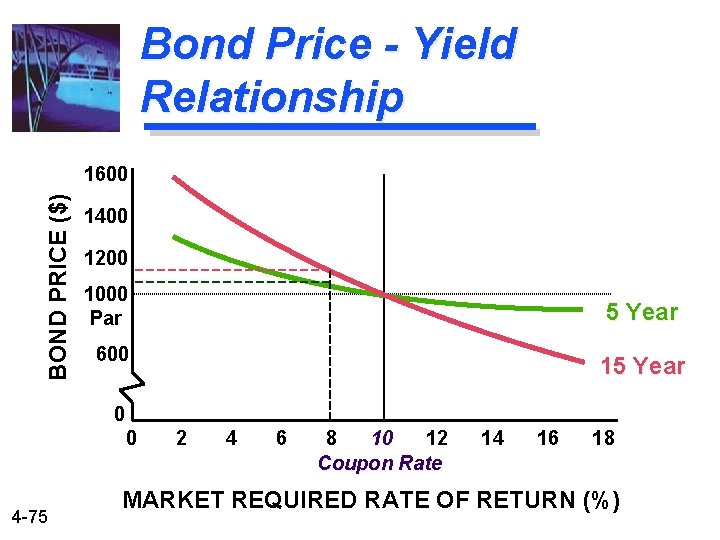 Bond Price - Yield Relationship

BOND PRICE ($)

1600
1400
1200
1000
Par
600
0

5 Year
15 Year

0 2 4 6 8 10 12 14 16 18
Coupon Rate

MARKET REQUIRED RATE OF RETURN (%)

4-75